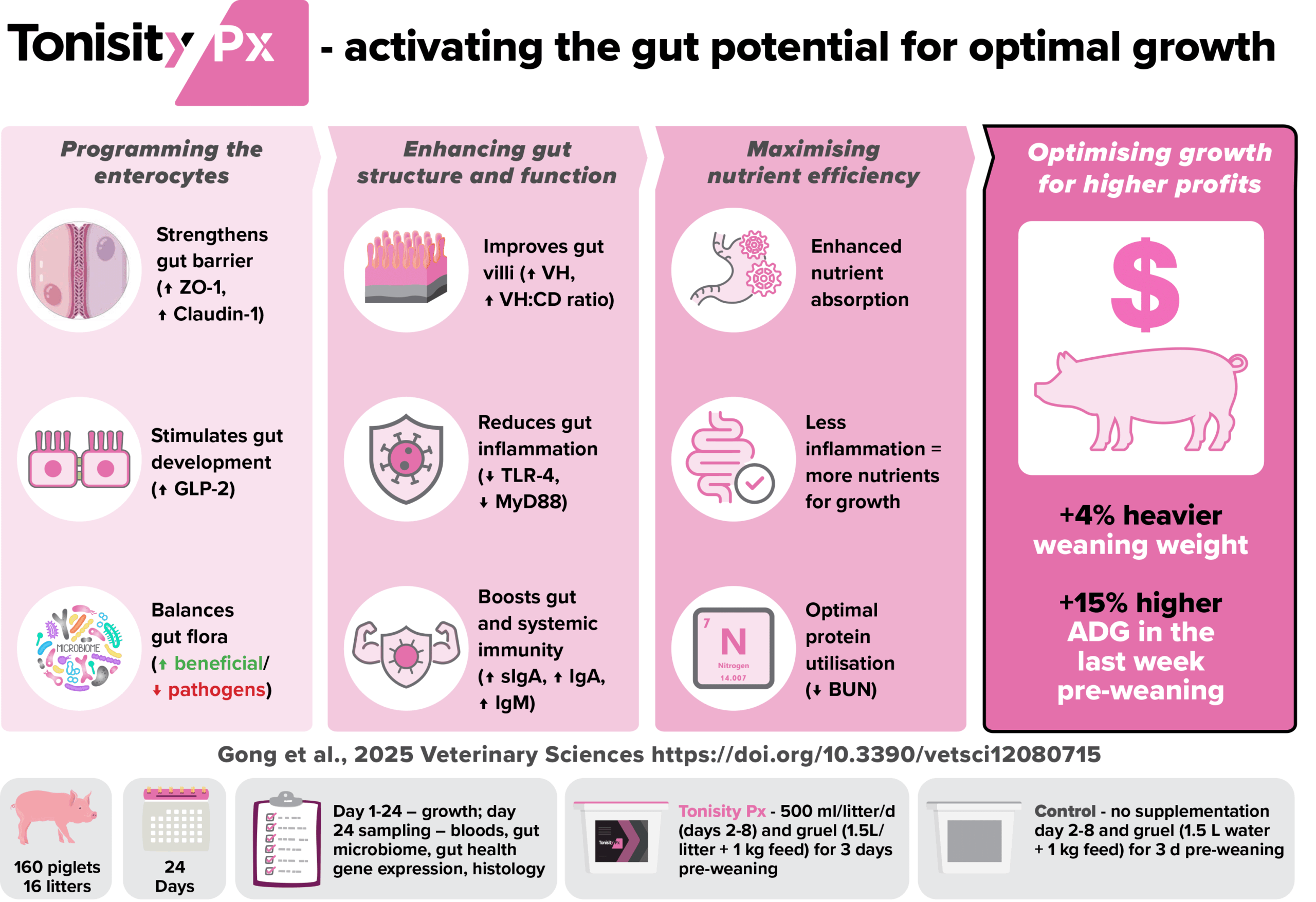 Tonisity Px - activating the gut potential for optimal growth

Programming the enterocytes

Strengthens gut barrier (↑ ZO-1, ↑ Claudin-1)

Stimulates gut development (↑ GLP-2)

MICROBIOME

Balances gut flora (↑ beneficial/ ↓ pathogens)

Enhancing gut structure and function

Improves gut villi (↑ VH, ↑ VH:CD ratio)

Reduces gut inflammation (↓ TLR-4, ↓ MyD88)

Boosts gut and systemic immunity (↑ sIgA, ↑ IgA, ↑ IgM)

Maximising nutrient efficiency

Enhanced nutrient absorption

Less inflammation = more nutrients for growth

7
N
Nitrogen
14.007

Optimal protein utilisation (↓ BUN)

Optimising growth for higher profits

$

+4% heavier weaning weight

+15% higher ADG in the last week pre-weaning

Gong et al., 2025 Veterinary Sciences https://doi.org/10.3390/vetsci12080715

160 piglets
16 litters

24
Days

Day 1-24 – growth; day 24 sampling – bloods, gut microbiome, gut health gene expression, histology

Tonisity Px

Tonisity Px - 500 ml/litter/d (days 2-8) and gruel (1.5L/ litter + 1 kg feed) for 3 days pre-weaning

Control - no supplementation day 2-8 and gruel (1.5 L water + 1 kg feed) for 3 d pre-weaning